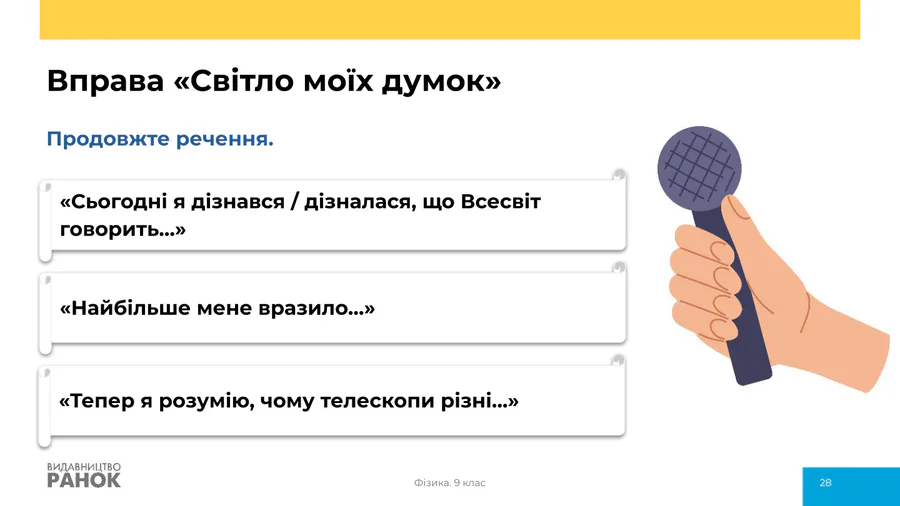 Вправа «Світло моїх думок»

Продовжте речення.

«Сьогодні я дізнався / дізналася, що Всесвіт говорить...»

«Найбільше мене вразило...»

«Тепер я розумію, чому телескопи різні...»

ВИДАВНИЦТВО
РАНОК

Фізика. 9 клас

28